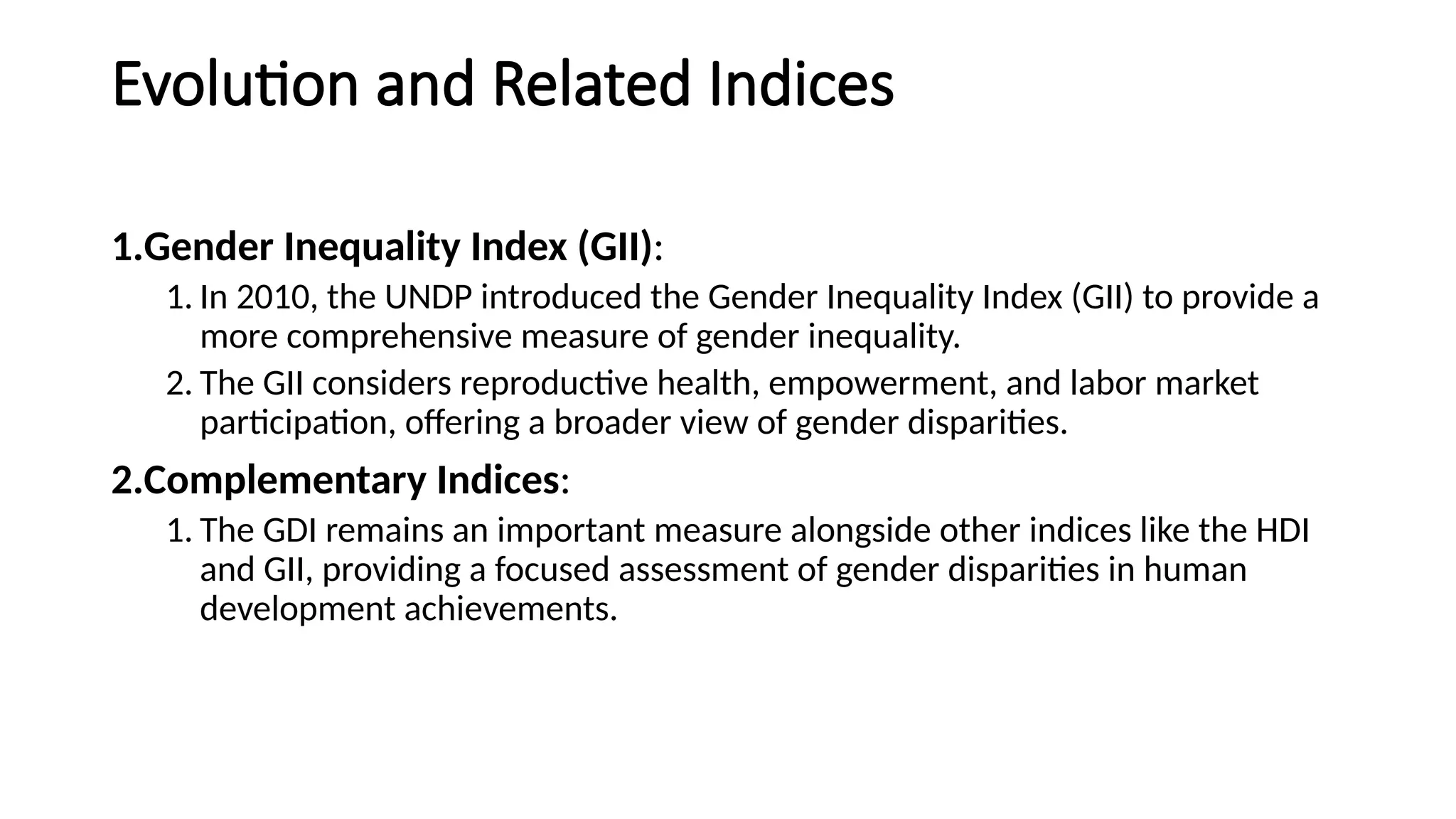 Evolution and Related Indices

1.Gender Inequality Index (GII):

1. In 2010, the UNDP introduced the Gender Inequality Index (GII) to provide a more comprehensive measure of gender inequality.
2. The GII considers reproductive health, empowerment, and labor market participation, offering a broader view of gender disparities.

2.Complementary Indices:

1. The GDI remains an important measure alongside other indices like the HDI and GII, providing a focused assessment of gender disparities in human development achievements.